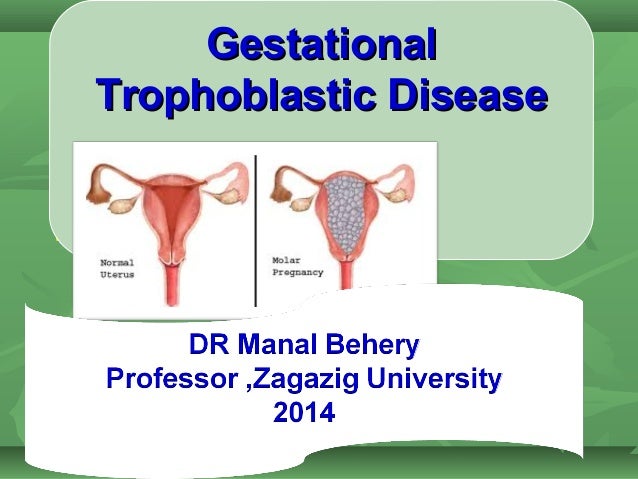 Gestational Trophoblastic Disease

Normal Uterus

Molar Pregnancy

DR Manal Behery
Professor ,Zagazig University
2014